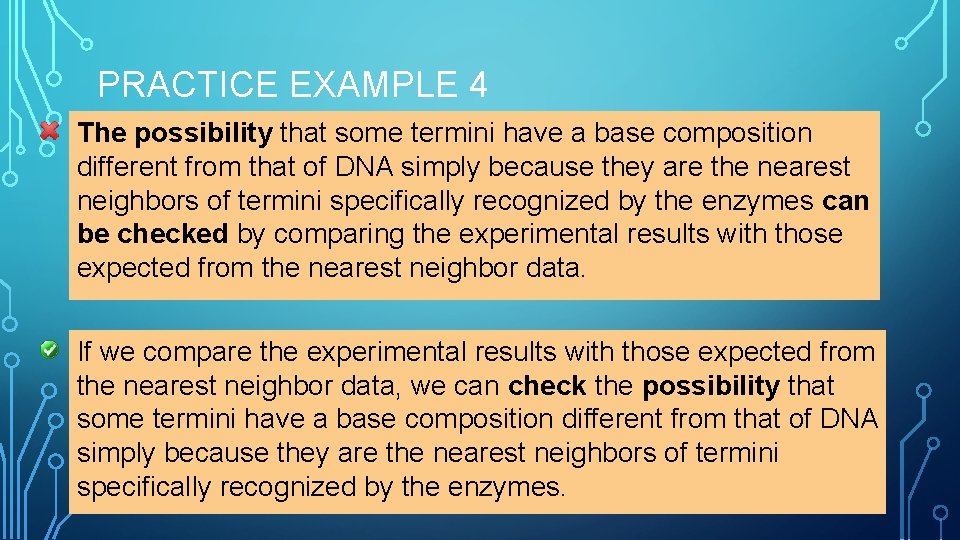 PRACTICE EXAMPLE 4

The possibility that some termini have a base composition different from that of DNA simply because they are the nearest neighbors of termini specifically recognized by the enzymes can be checked by comparing the experimental results with those expected from the nearest neighbor data.

If we compare the experimental results with those expected from the nearest neighbor data, we can check the possibility that some termini have a base composition different from that of DNA simply because they are the nearest neighbors of termini specifically recognized by the enzymes.